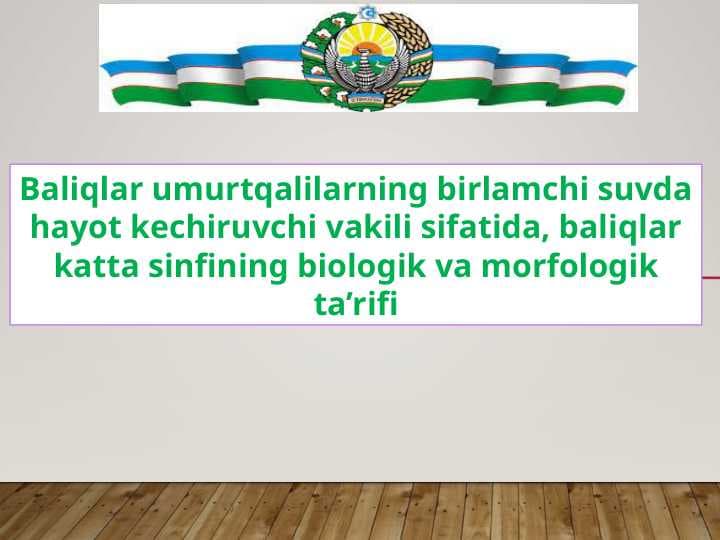 Baliqlar umurtqalilarning birlamchi suvda hayot kechiruvchi vakili sifatida, baliqlar katta sinfining biologik va morfologik ta’rifi